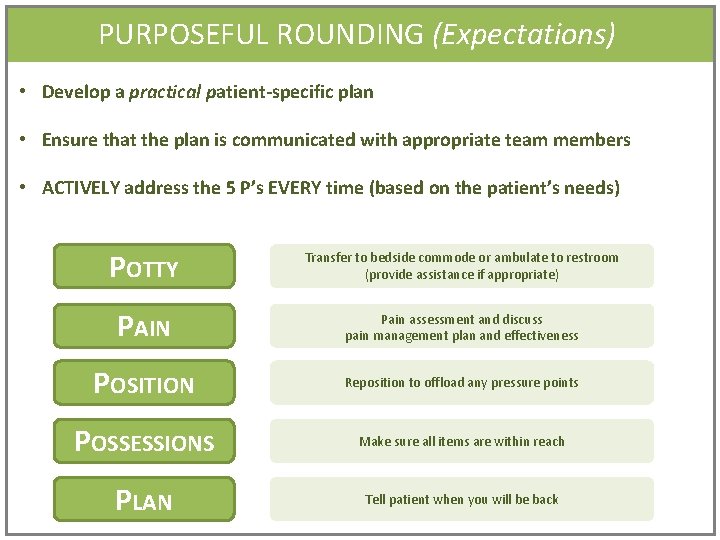 PURPOSEFUL ROUNDING (Expectations)

• Develop a practical patient-specific plan

• Ensure that the plan is communicated with appropriate team members

• ACTIVELY address the 5 P's EVERY time (based on the patient's needs)

POTTY

Transfer to bedside commode or ambulate to restroom (provide assistance if appropriate)

PAIN

Pain assessment and discuss pain management plan and effectiveness

POSITION

Reposition to offload any pressure points

POSSESSIONS

Make sure all items are within reach

PLAN

Tell patient when you will be back